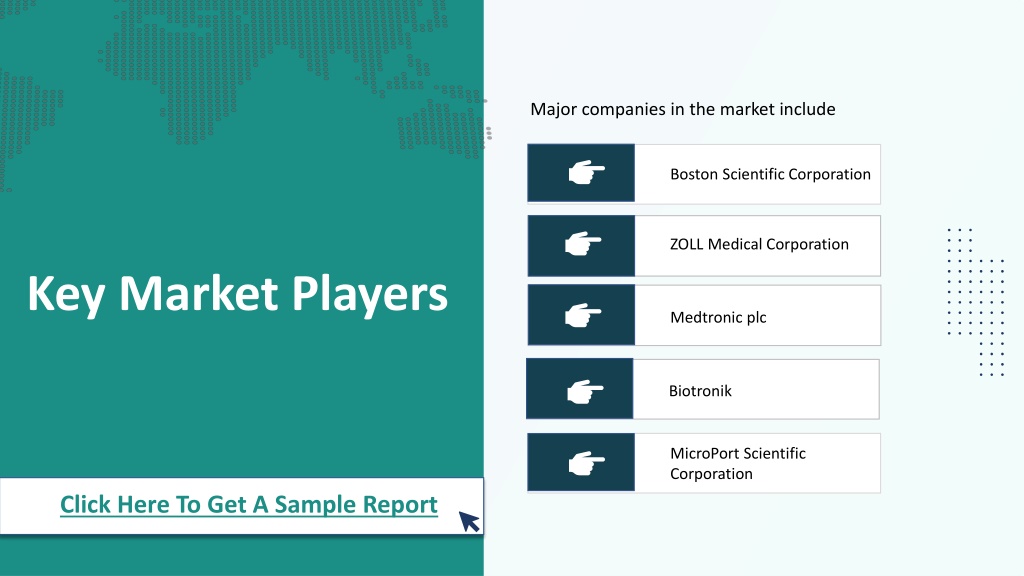 Key Market Players

Click Here To Get A Sample Report

Major companies in the market include

Boston Scientific Corporation

ZOLL Medical Corporation

Medtronic plc

Biotronik

MicroPort Scientific Corporation